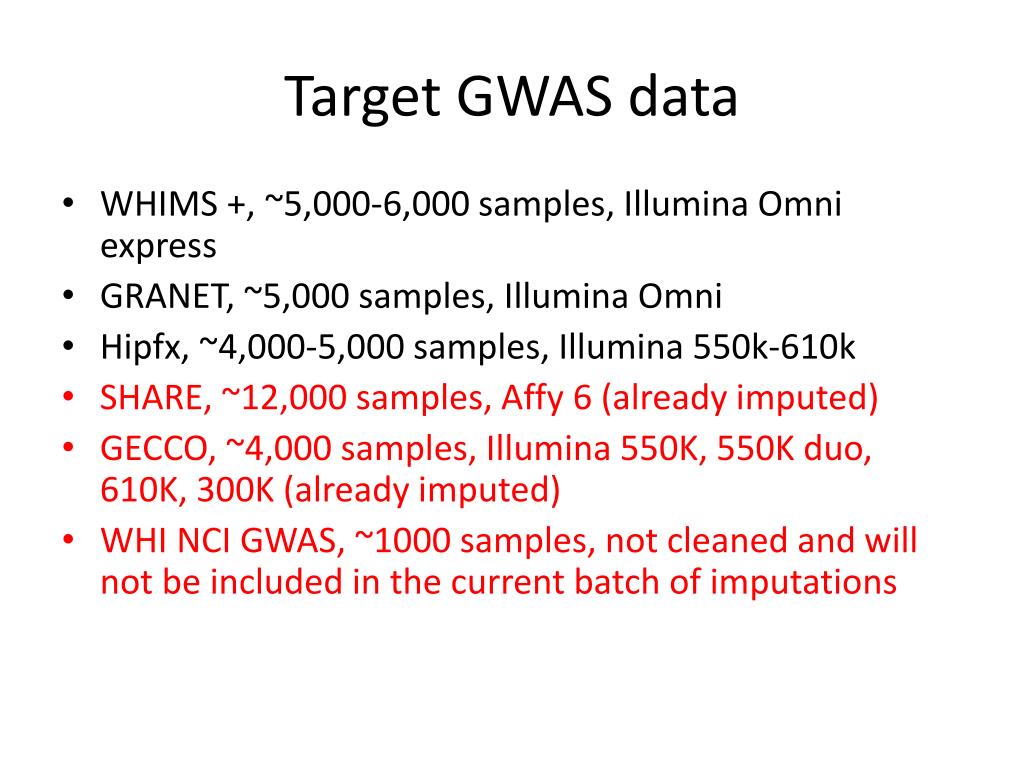 Target GWAS data

• WHIMS +, ~5,000-6,000 samples, Illumina Omni express
• GRANET, ~5,000 samples, Illumina Omni
• Hipfx, ~4,000-5,000 samples, Illumina 550k-610k
• SHARE, ~12,000 samples, Affy 6 (already imputed)
• GECCO, ~4,000 samples, Illumina 550K, 550K duo, 610K, 300K (already imputed)
• WHI NCI GWAS, ~1000 samples, not cleaned and will not be included in the current batch of imputations